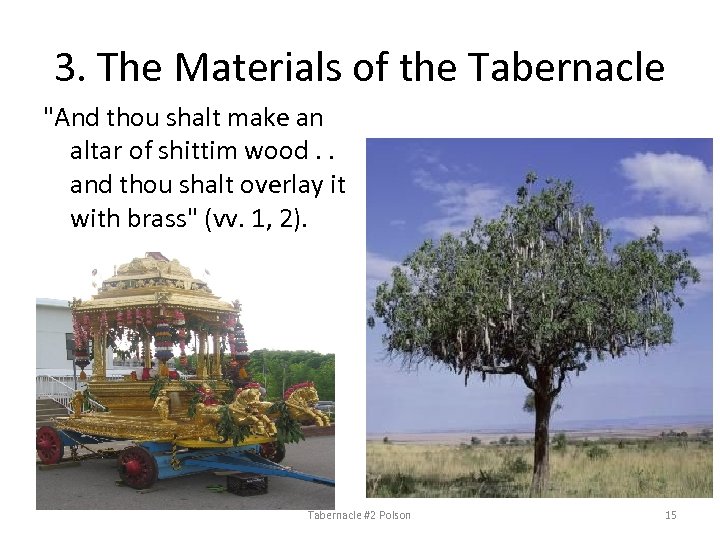 3. The Materials of the Tabernacle

"And thou shalt make an altar of shittim wood . . and thou shalt overlay it with brass" (vv. 1, 2).

Tabernacle #2 Polson

15